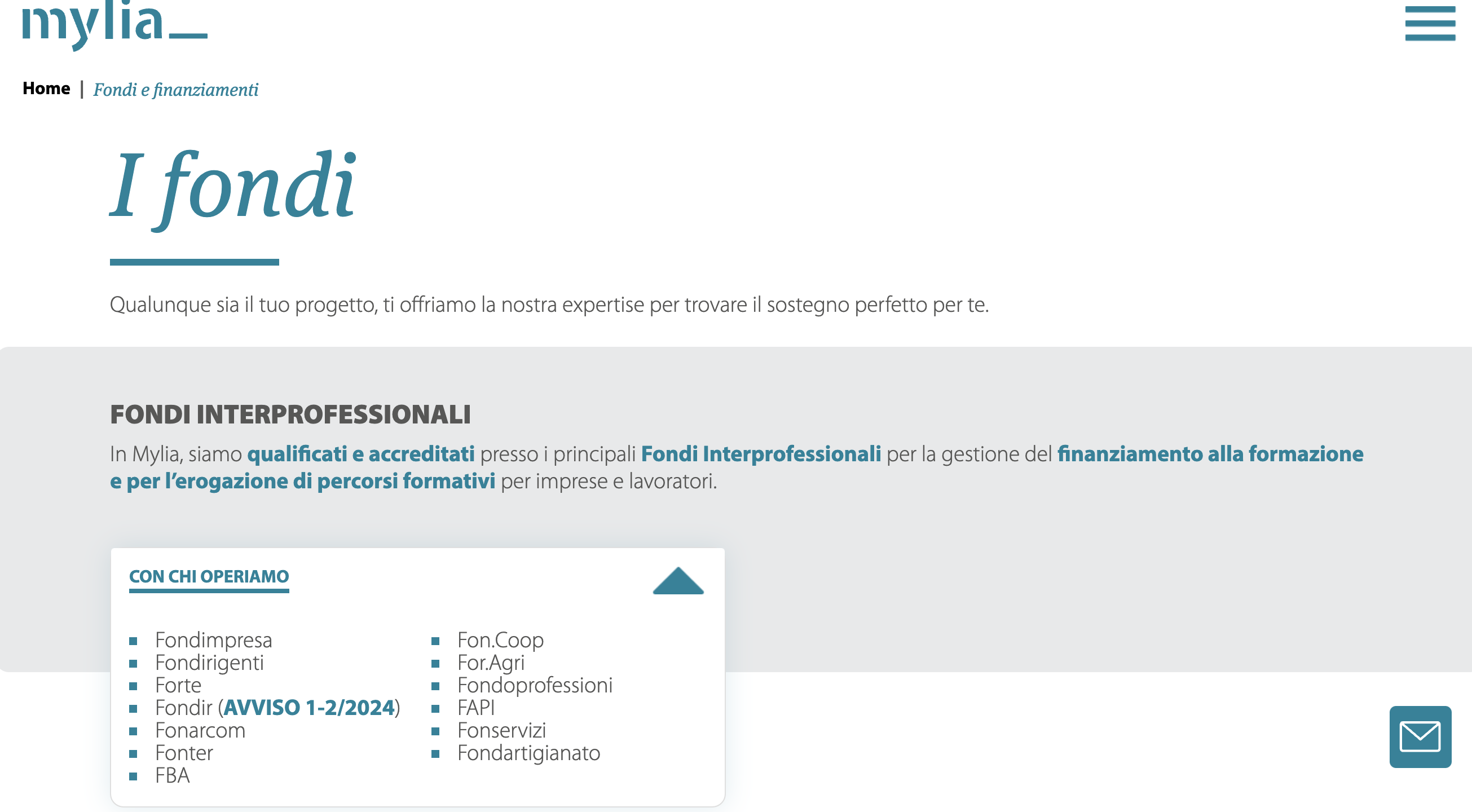 mylia_

Home | Fondi e finanziamenti

I fondi

Qualunque sia il tuo progetto, ti offriamo la nostra expertise per trovare il sostegno perfetto per te.

FONDI INTERPROFESSIONALI

In Mylia, siamo qualificati e accreditati presso i principali Fondi Interprofessionali per la gestione del finanziamento alla formazione e per l'erogazione di percorsi formativi per imprese e lavoratori.

CON CHI OPERIAMO

- Fondimpresa
- Fondirigenti
- Forte
- Fondir (AVVISO 1-2/2024)
- Fonarcom
- Fonter
- FBA

- Fon.Coop
- For.Agri
- Fondoprofessioni
- FAPI
- Fonservizi
- Fondartigianato